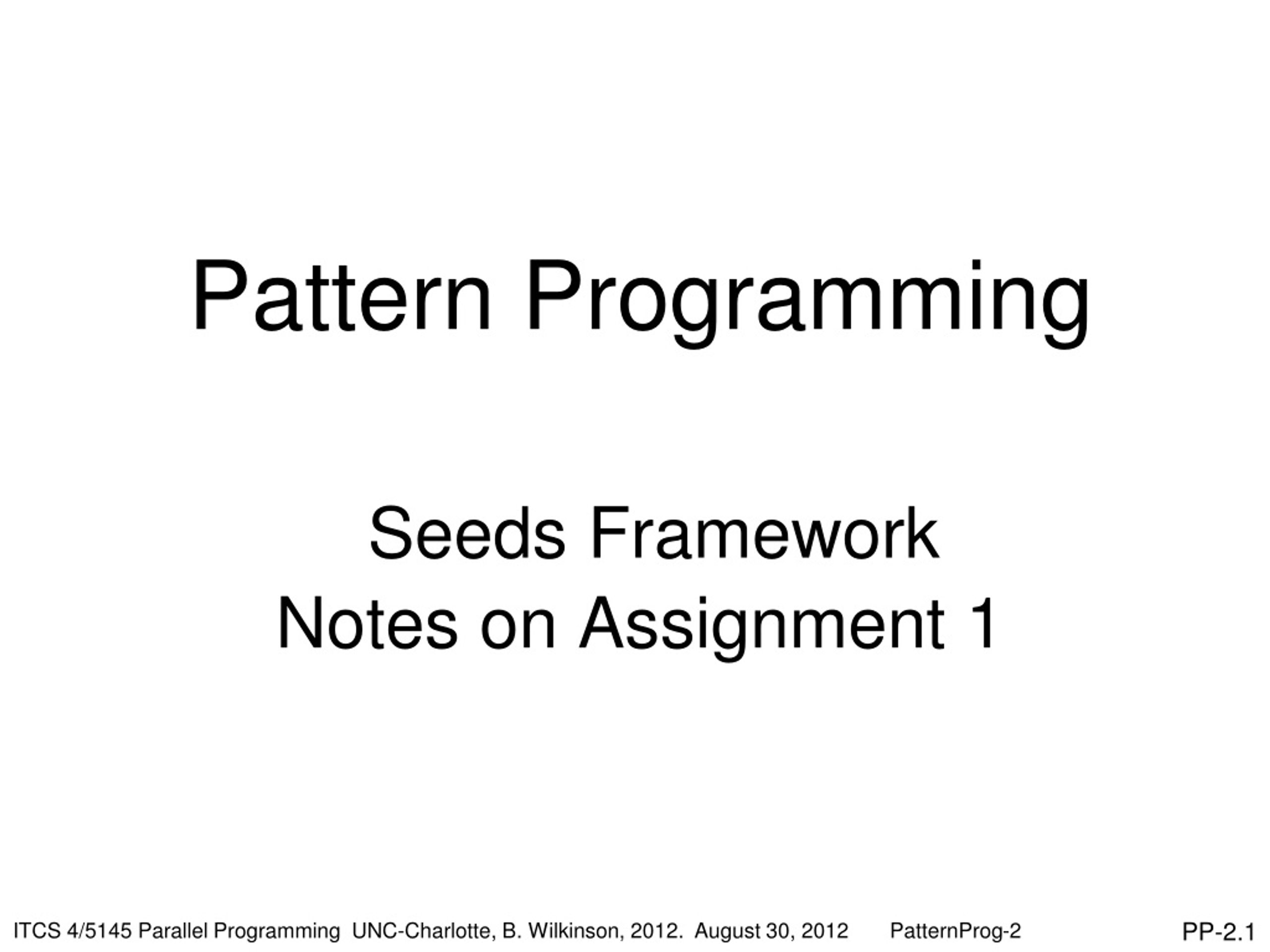 Pattern Programming

Seeds Framework
Notes on Assignment 1

ITCS 4/5145 Parallel Programming UNC-Charlotte, B. Wilkinson, 2012. August 30, 2012 PatternProg-2

PP-2.1